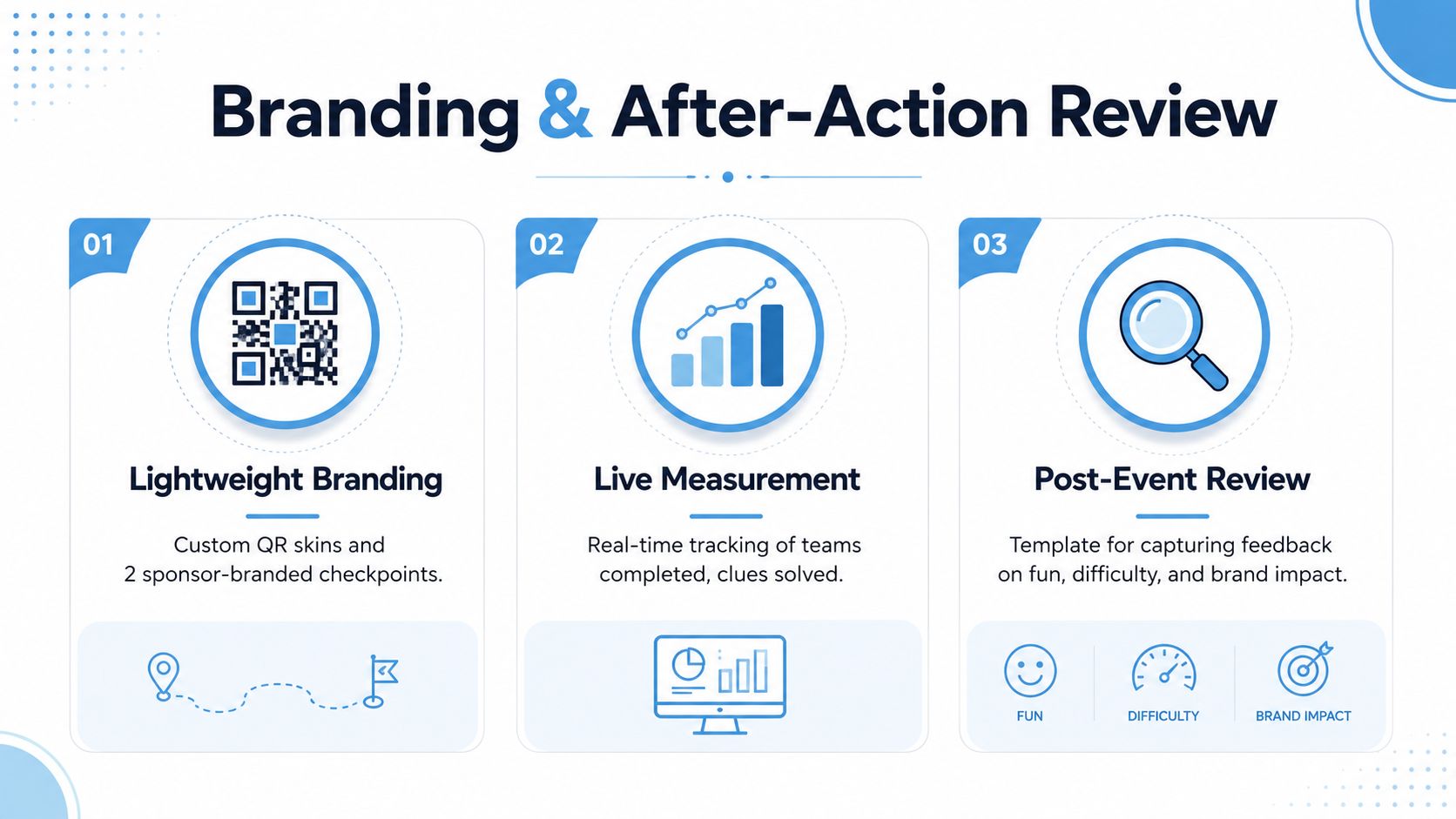 Branding & After-Action Review

01

Lightweight Branding

Custom QR skins and 2 sponsor-branded checkpoints.

02

Live Measurement

Real-time tracking of teams completed, clues solved.

03

Post-Event Review

Template for capturing feedback on fun, difficulty, and brand impact.

FUN

DIFFICULTY

BRAND IMPACT